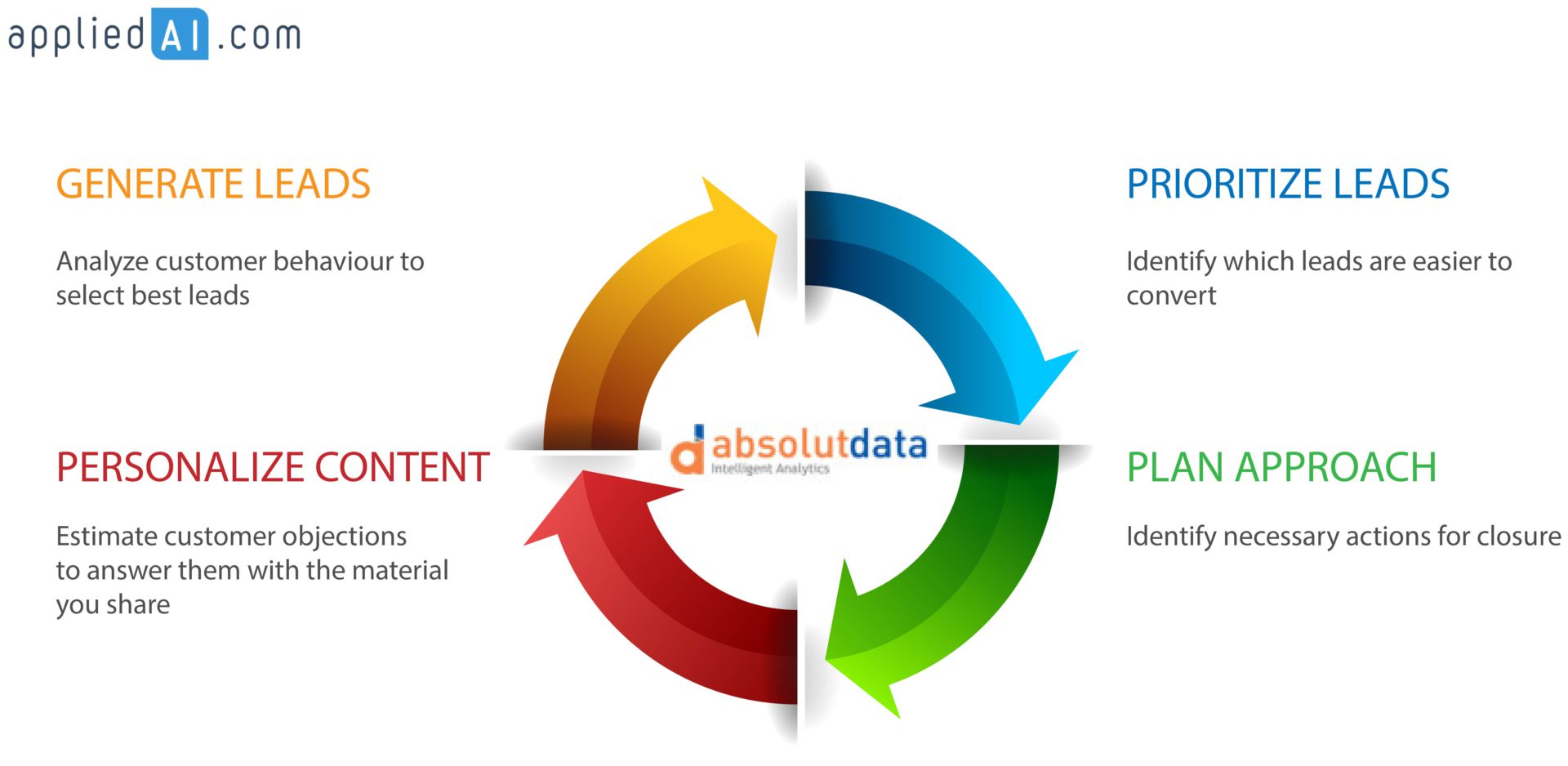 appliedAI.com

GENERATE LEADS

Analyze customer behaviour to select best leads

PRIORITIZE LEADS

Identify which leads are easier to convert

absolutdata
Intelligent Analytics

PERSONALIZE CONTENT

Estimate customer objections to answer them with the material you share

PLAN APPROACH

Identify necessary actions for closure